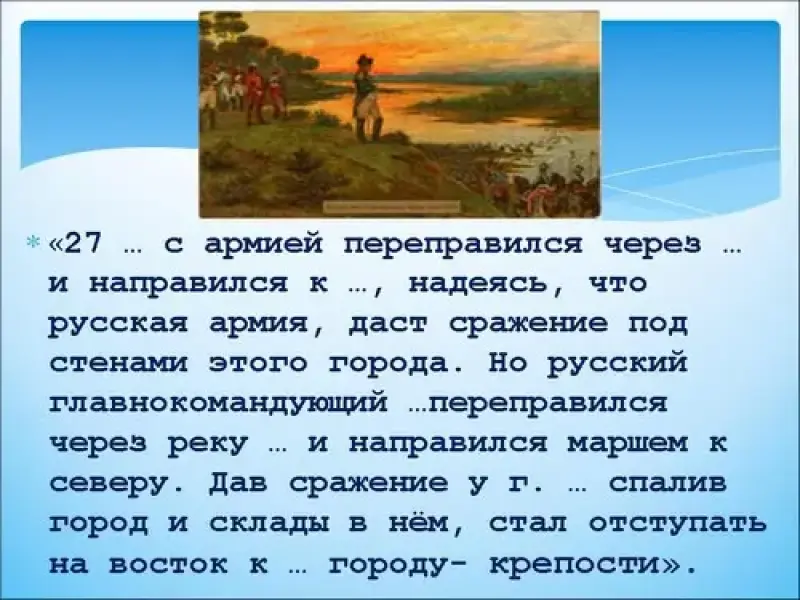 «27 … с армией переправился через … и направился к …, надеясь, что русская армия, даст сражение под стенами этого города. Но русский главнокомандующий …переправился через реку … и направился маршем к северу. Дав сражение у г. … спалив город и склады в нём, стал отступать на восток к … городу- крепости».